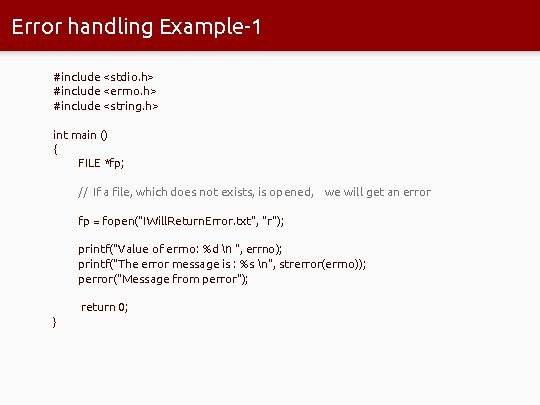 Error handling Example-1

#include <stdio.h>
#include <errno.h>
#include <string.h>

int main ()
{
FILE *fp;

// If a file, which does not exists, is opened, we will get an error

fp = fopen("IWillReturnError.txt", "r");

printf("Value of errno: %d \n ", errno);
printf("The error message is : %s \n", strerror(errno));
perror("Message from perror");

return 0;
}